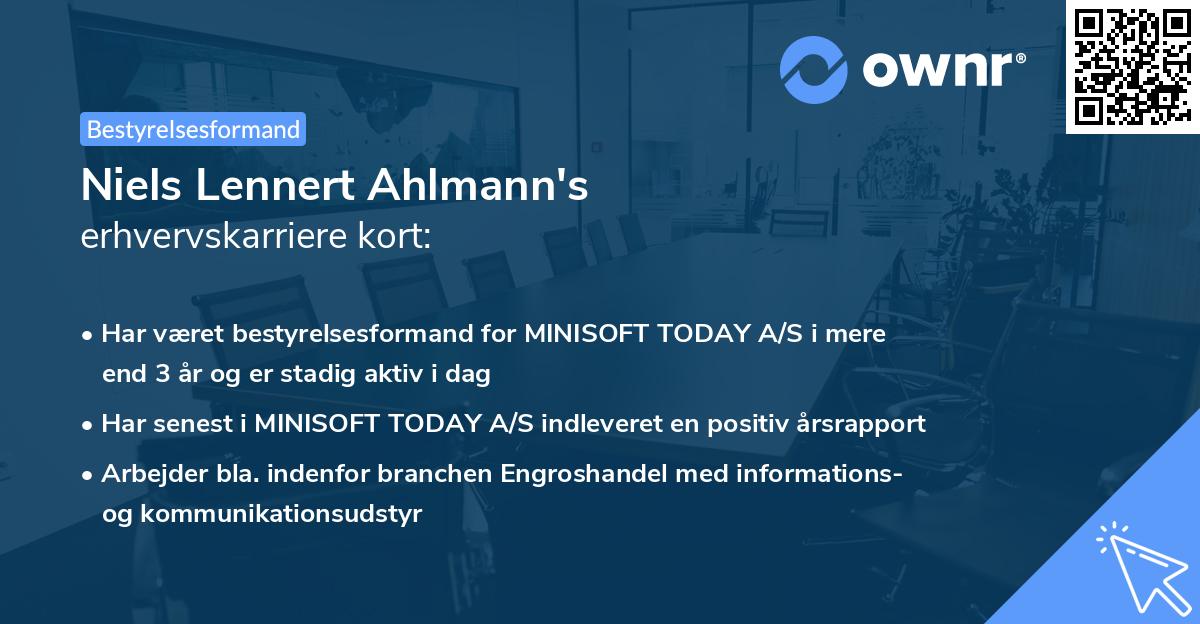 ownr®

Bestyrelsesformand

Niels Lennert Ahlmann's
erhvervskarriere kort:

• Har været bestyrelsesformand for MINISOFT TODAY A/S i mere end 3 år og er stadig aktiv i dag

• Har senest i MINISOFT TODAY A/S indleveret en positiv årsrapport

• Arbejder bla. indenfor branchen Engroshandel med informations- og kommunikationsudstyr